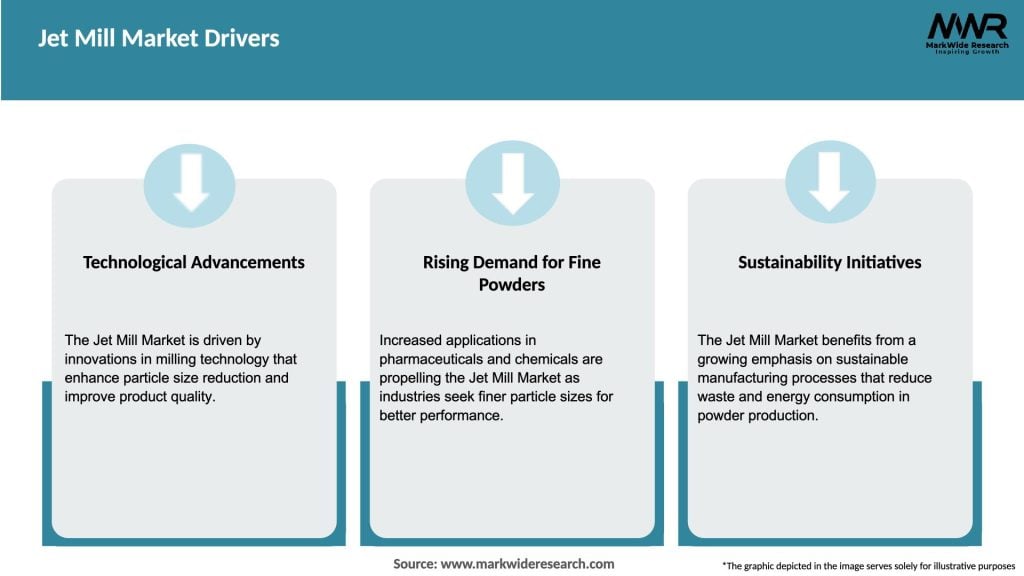 Jet Mill Market Drivers

MWR
MarkWide Research
Inspiring Growth

Technological Advancements

The Jet Mill Market is driven by innovations in milling technology that enhance particle size reduction and improve product quality.

Rising Demand for Fine Powders

Increased applications in pharmaceuticals and chemicals are propelling the Jet Mill Market as industries seek finer particle sizes for better performance.

Sustainability Initiatives

The Jet Mill Market benefits from a growing emphasis on sustainable manufacturing processes that reduce waste and energy consumption in powder production.

Source: www.markwideresearch.com

*The graphic depicted in the image serves solely for illustrative purposes